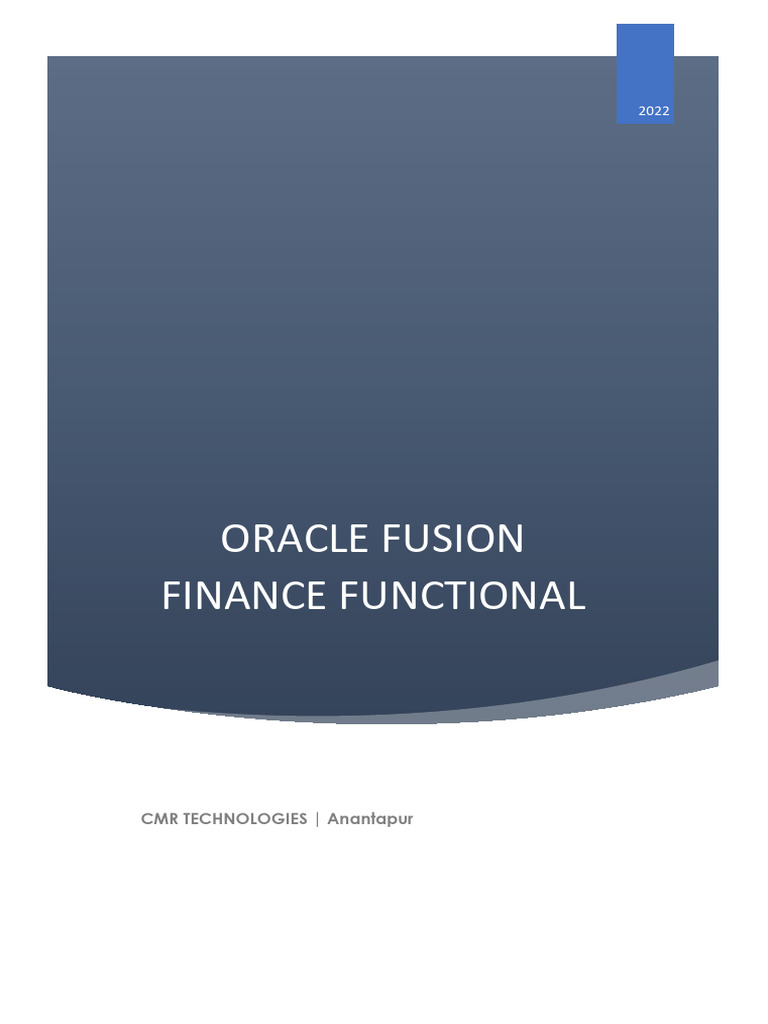 2022

ORACLE FUSION
FINANCE FUNCTIONAL

CMR TECHNOLOGIES | Anantapur